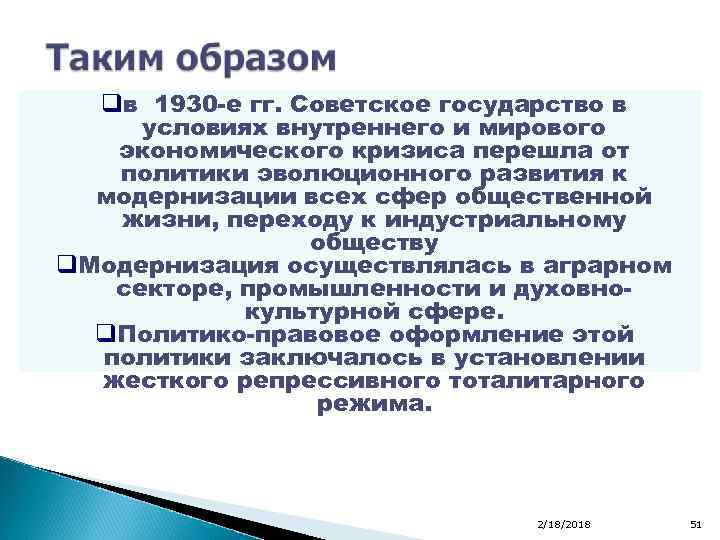 Таким образом

❑в 1930-е гг. Советское государство в условиях внутреннего и мирового экономического кризиса перешла от политики эволюционного развития к модернизации всех сфер общественной жизни, переходу к индустриальному обществу

❑Модернизация осуществлялась в аграрном секторе, промышленности и духовно-культурной сфере.

❑Политико-правовое оформление этой политики заключалось в установлении жесткого репрессивного тоталитарного режима.

2/18/2018

51